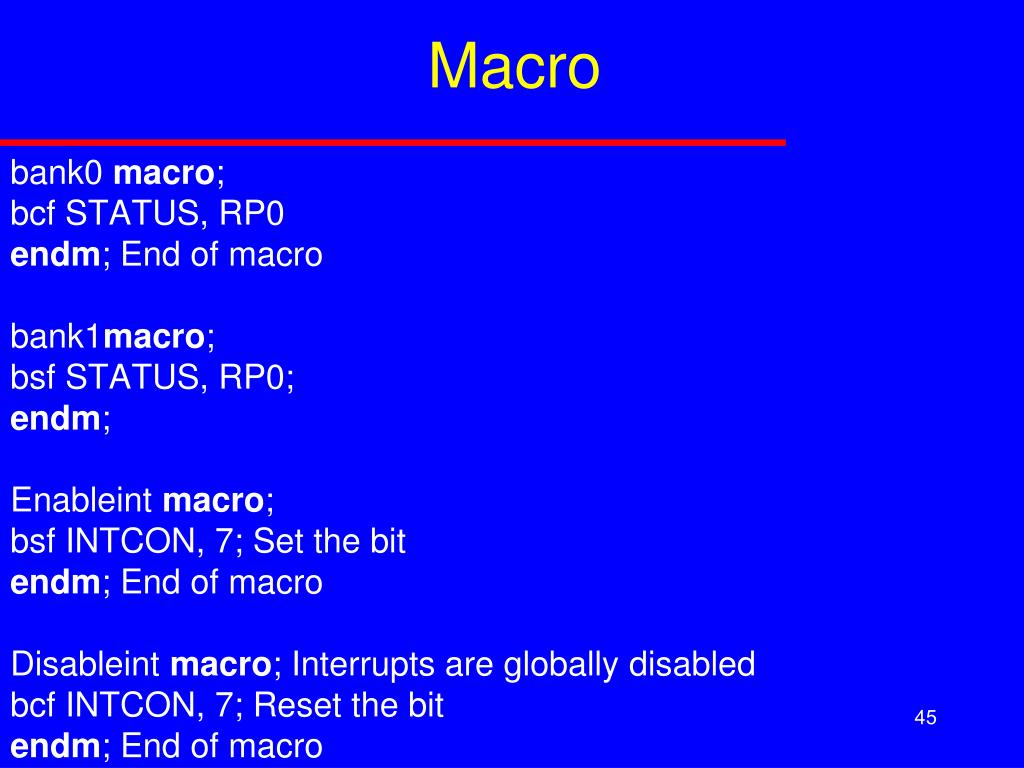 Macro

bank0 macro;
bcf STATUS, RP0
endm; End of macro

bank1macro;
bsf STATUS, RP0;
endm;

Enableint macro;
bsf INTCON, 7; Set the bit
endm; End of macro

Disableint macro; Interrupts are globally disabled
bcf INTCON, 7; Reset the bit
endm; End of macro

45